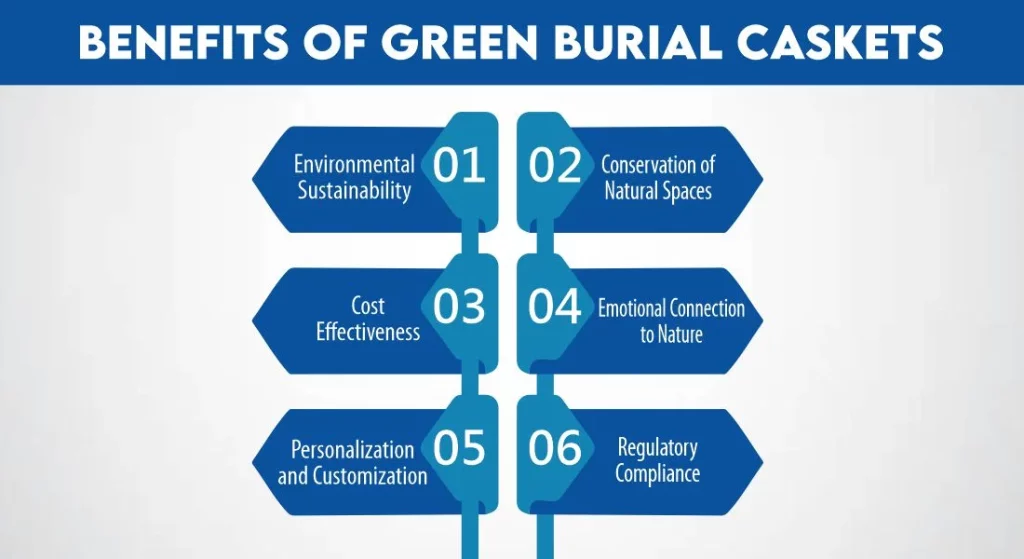 BENEFITS OF GREEN BURIAL CASKETS

Environmental Sustainability 01

02 Conservation of Natural Spaces

Cost Effectiveness 03

04 Emotional Connection to Nature

Personalization and Customization 05

06 Regulatory Compliance